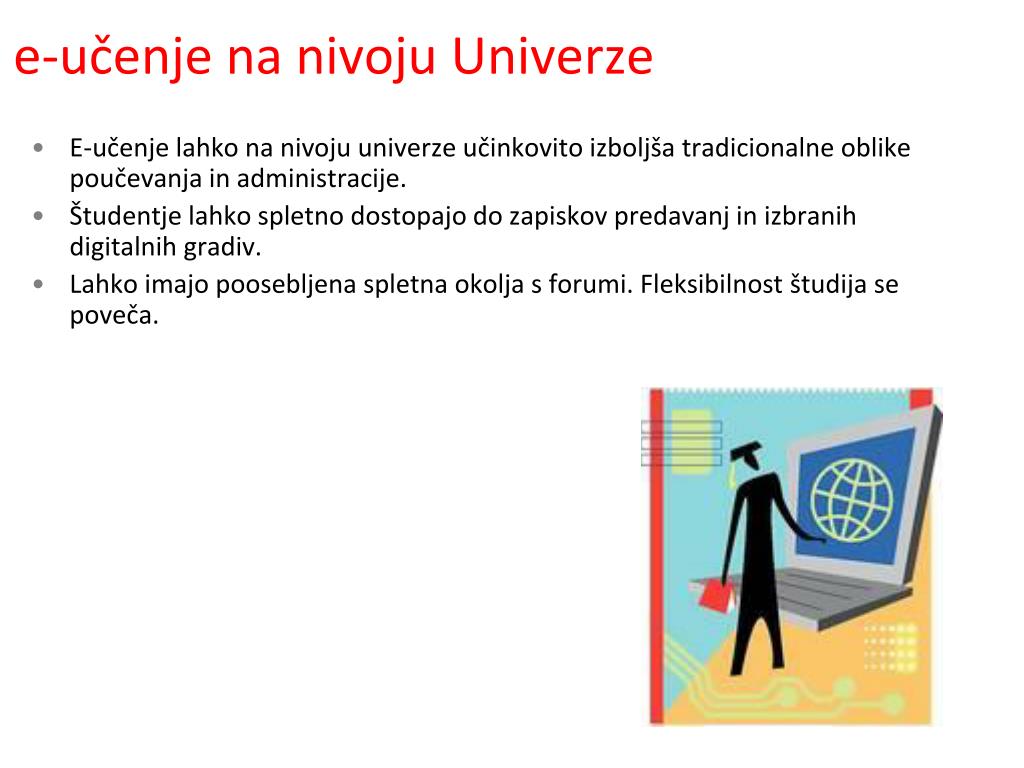 e-učenje na nivoju Univerze

• E-učenje lahko na nivoju univerze učinkovito izboljša tradicionalne oblike poučevanja in administracije.
• Študentje lahko spletno dostopajo do zapiskov predavanj in izbranih digitalnih gradiv.
• Lahko imajo poosebljena spletna okolja s forumi. Fleksibilnost študija se poveča.